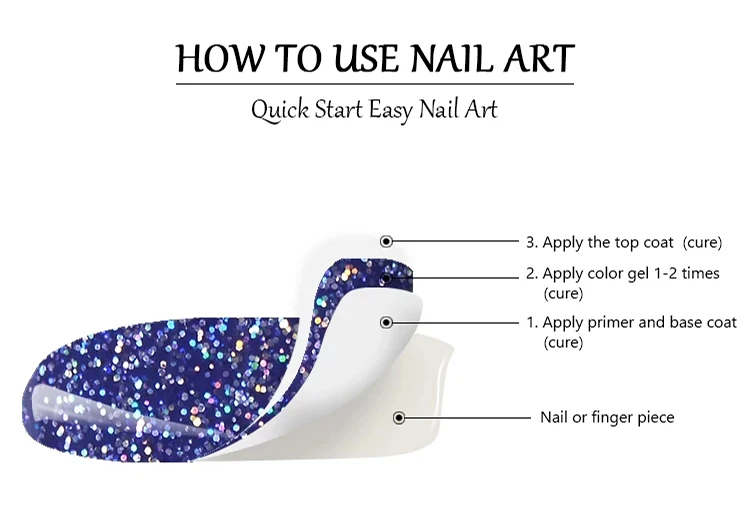 HOW TO USE NAIL ART

Quick Start Easy Nail Art

3. Apply the top coat (cure)

2. Apply color gel 1-2 times (cure)

1. Apply primer and base coat (cure)

Nail or finger piece